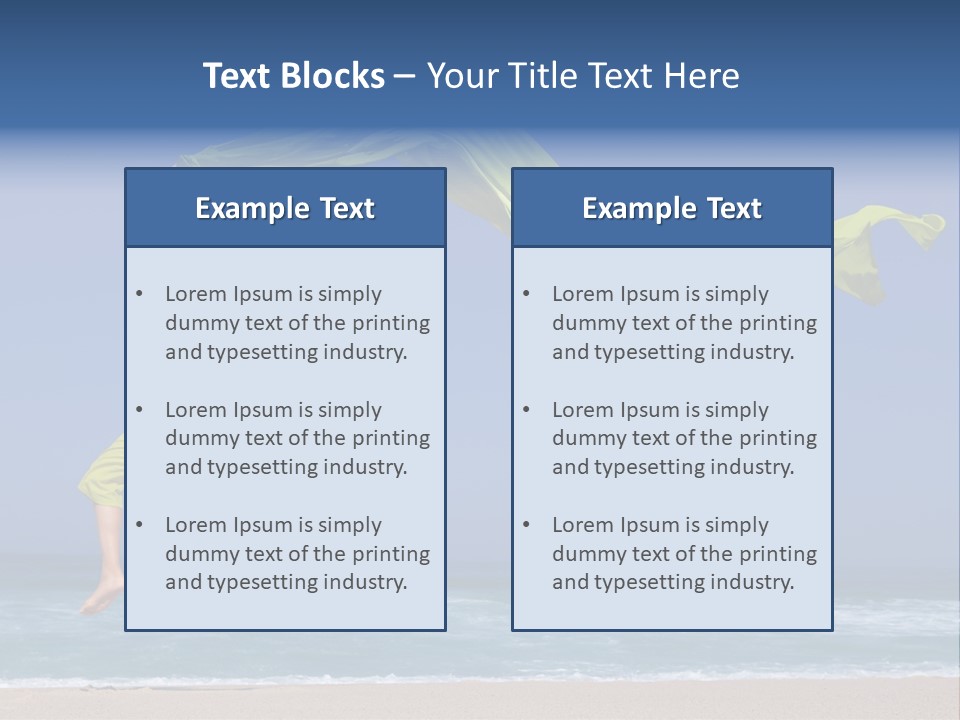 Text Blocks – Your Title Text Here

Example Text

• Lorem Ipsum is simply dummy text of the printing and typesetting industry.

• Lorem Ipsum is simply dummy text of the printing and typesetting industry.

• Lorem Ipsum is simply dummy text of the printing and typesetting industry.

Example Text

• Lorem Ipsum is simply dummy text of the printing and typesetting industry.

• Lorem Ipsum is simply dummy text of the printing and typesetting industry.

• Lorem Ipsum is simply dummy text of the printing and typesetting industry.